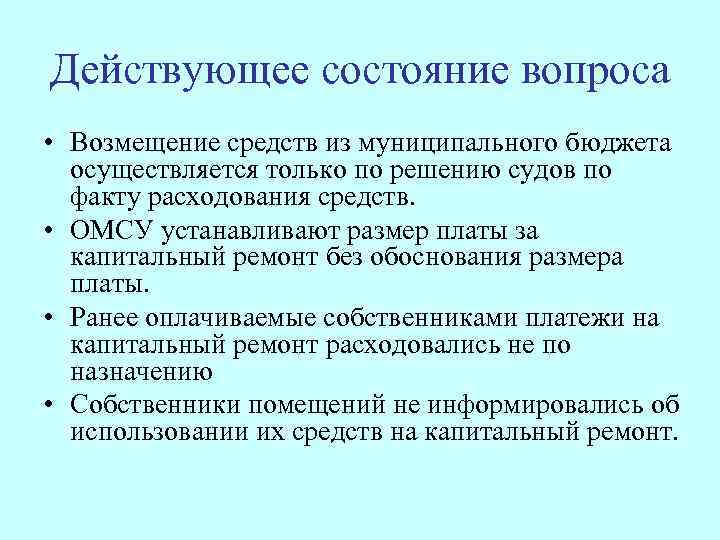 Действующее состояние вопроса

• Возмещение средств из муниципального бюджета осуществляется только по решению судов по факту расходования средств.

• ОМСУ устанавливают размер платы за капитальный ремонт без обоснования размера платы.

• Ранее оплачиваемые собственниками платежи на капитальный ремонт расходовались не по назначению

• Собственники помещений не информировались об использовании их средств на капитальный ремонт.